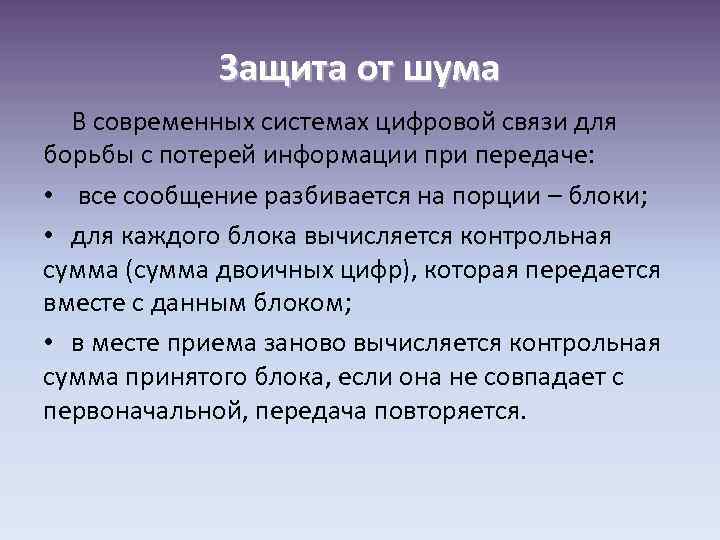 Защита от шума

В современных системах цифровой связи для борьбы с потерей информации при передаче:

• все сообщение разбивается на порции – блоки;

• для каждого блока вычисляется контрольная сумма (сумма двоичных цифр), которая передается вместе с данным блоком;

• в месте приема заново вычисляется контрольная сумма принятого блока, если она не совпадает с первоначальной, передача повторяется.